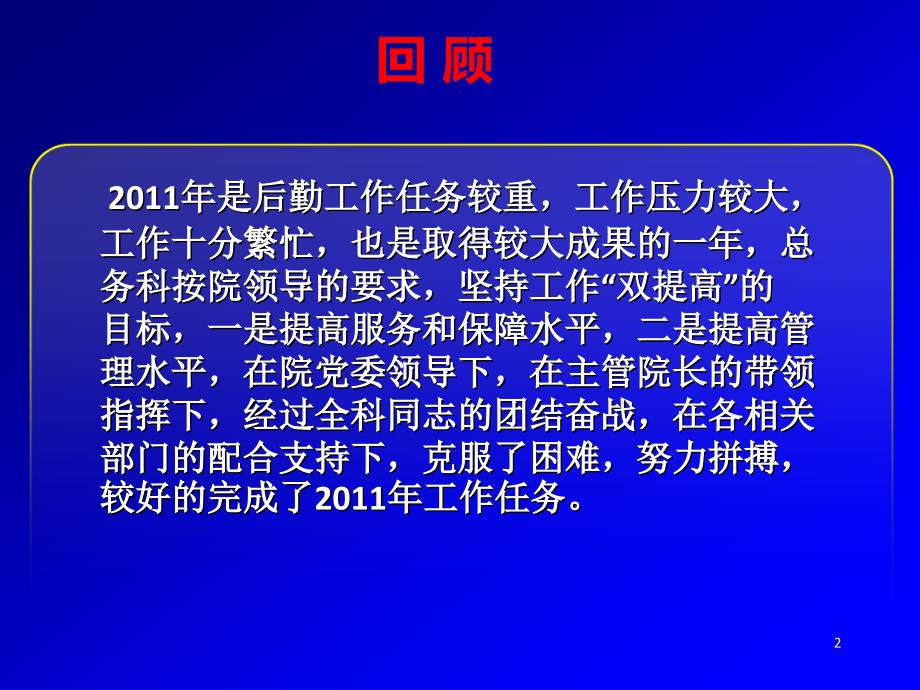 回 顾

2011年是后勤工作任务较重，工作压力较大，工作十分繁忙，也是取得较大成果的一年，总务科按院领导的要求，坚持工作“双提高”的目标，一是提高服务和保障水平，二是提高管理水平，在院党委领导下，在主管院长的带领指挥下，经过全科同志的团结奋战，在各相关部门的配合支持下，克服了困难，努力拼搏，较好的完成了2011年工作任务。

2